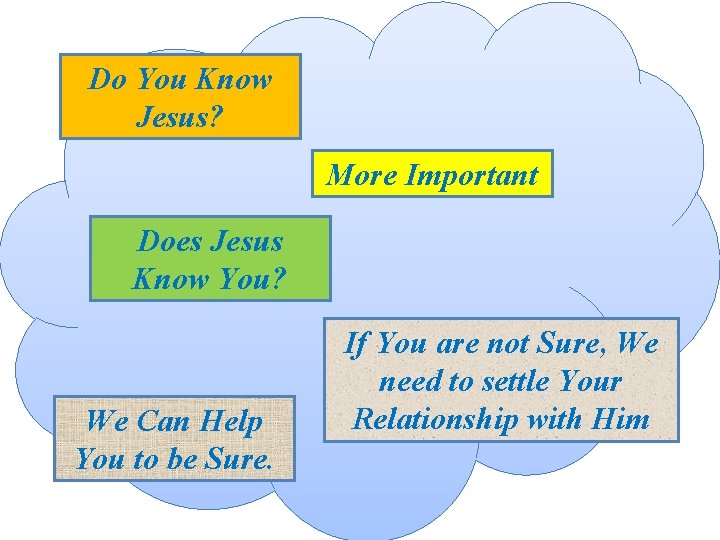 Do You Know Jesus?

More Important

Does Jesus Know You?

If You are not Sure, We need to settle Your Relationship with Him

We Can Help You to be Sure.